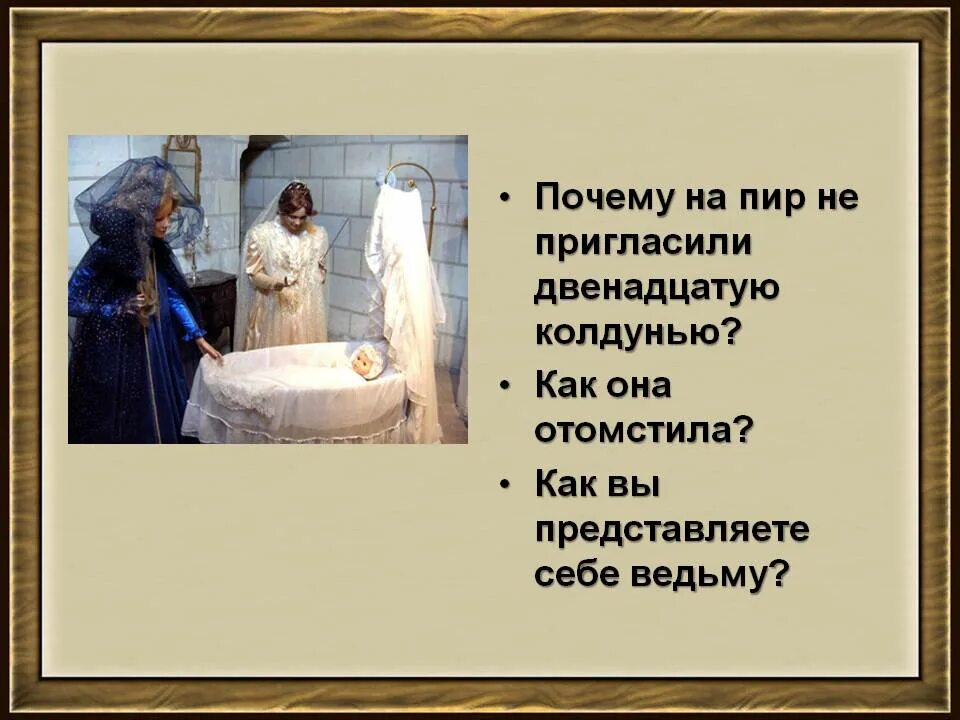 • Почему на пир не пригласили двенадцатую колдунью?
• Как она отомстила?
• Как вы представляете себе ведьму?